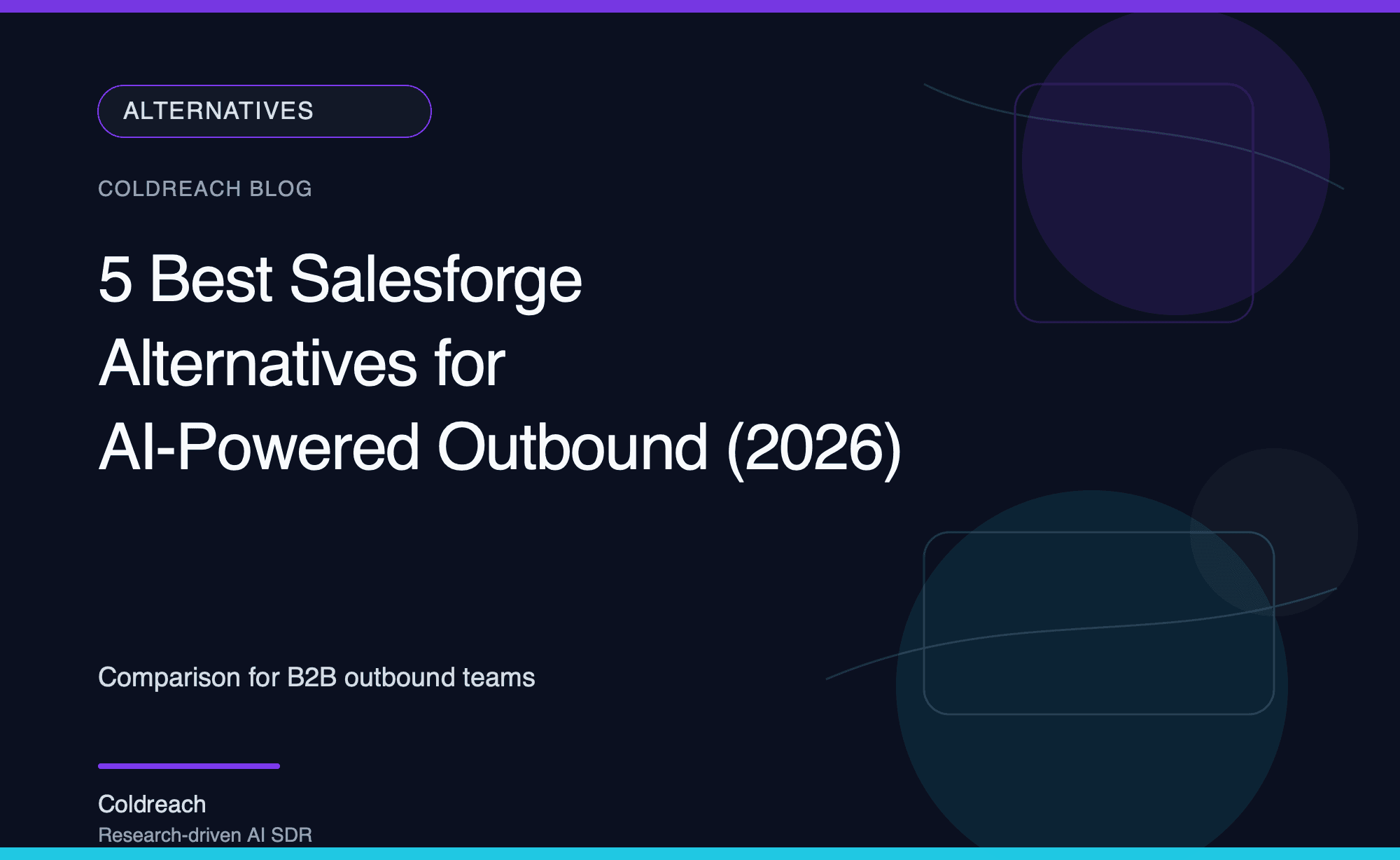 ALTERNATIVES

COLDREACH BLOG

5 Best Salesforge Alternatives for AI-Powered Outbound (2026)

Comparison for B2B outbound teams

Coldreach

Research-driven AI SDR